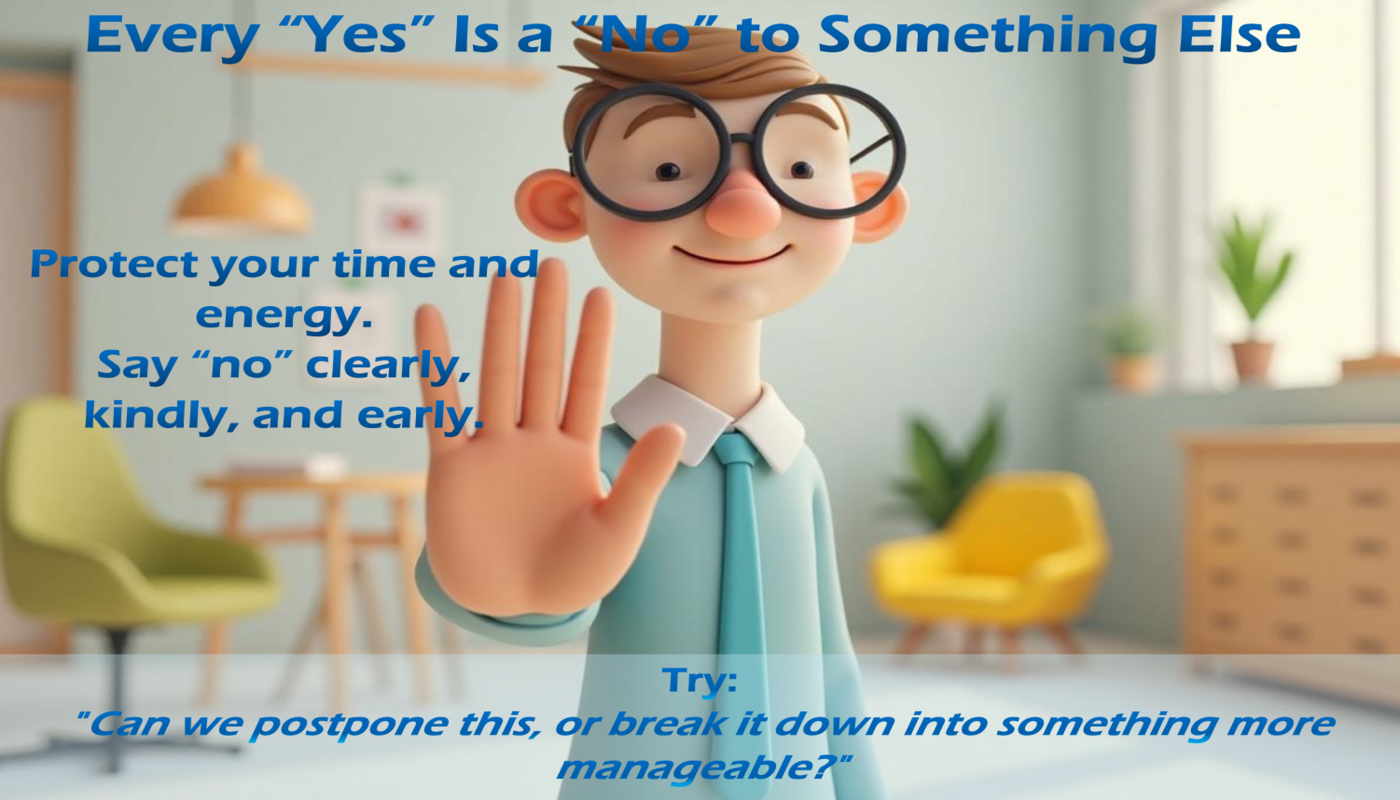 Every “Yes” Is a “No” to Something Else

Protect your time and energy.
Say “no” clearly, kindly, and early.

Try:
"Can we postpone this, or break it down into something more manageable?"